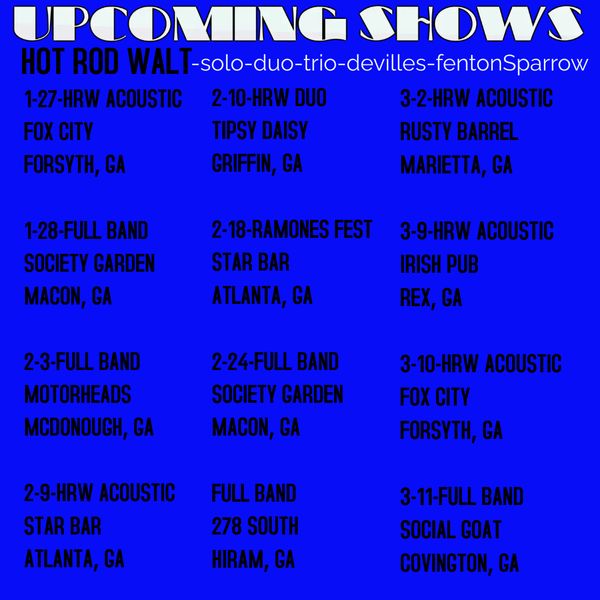 UPCOMING SHOWS

HOT ROD WALT-solo-duo-trio-devilles-fentonSparrow

1-27-HRW ACOUSTIC
FOX CITY
FORSYTH, GA

1-28-FULL BAND
SOCIETY GARDEN
MACON, GA

2-3-FULL BAND
MOTORHEADS
MCDONOUGH, GA

2-9-HRW ACOUSTIC
STAR BAR
ATLANTA, GA

2-10-HRW DUO
TIPSY DAISY
GRIFFIN, GA

2-18-RAMONES FEST
STAR BAR
ATLANTA, GA

2-24-FULL BAND
SOCIETY GARDEN
MACON, GA

FULL BAND
278 SOUTH
HIRAM, GA

3-2-HRW ACOUSTIC
RUSTY BARREL
MARIETTA, GA

3-9-HRW ACOUSTIC
IRISH PUB
REX, GA

3-10-HRW ACOUSTIC
FOX CITY
FORSYTH, GA

3-11-FULL BAND
SOCIAL GOAT
COVINGTON, GA